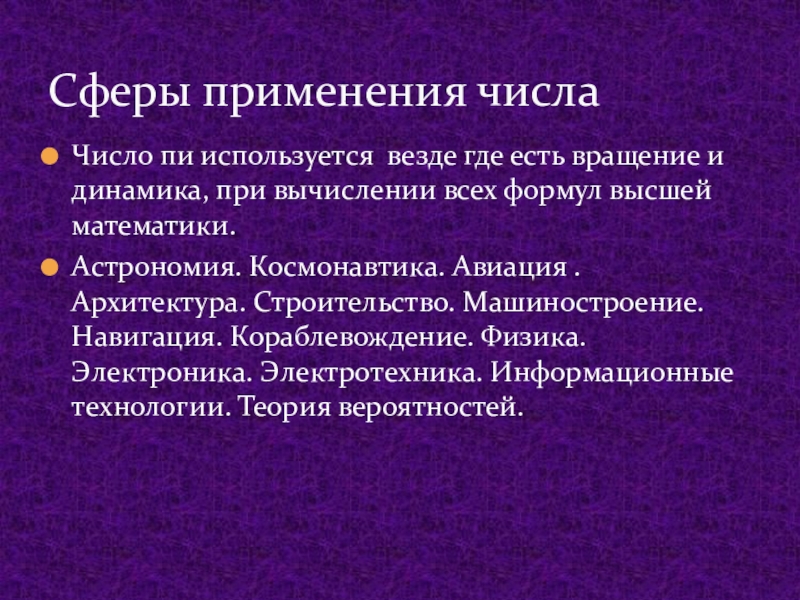 Сферы применения числа

Число пи используется  везде где есть вращение и динамика, при вычислении всех формул высшей математики.

Астрономия. Космонавтика. Авиация . Архитектура. Строительство. Машиностроение. Навигация. Кораблевождение. Физика. Электроника. Электротехника. Информационные технологии. Теория вероятностей.